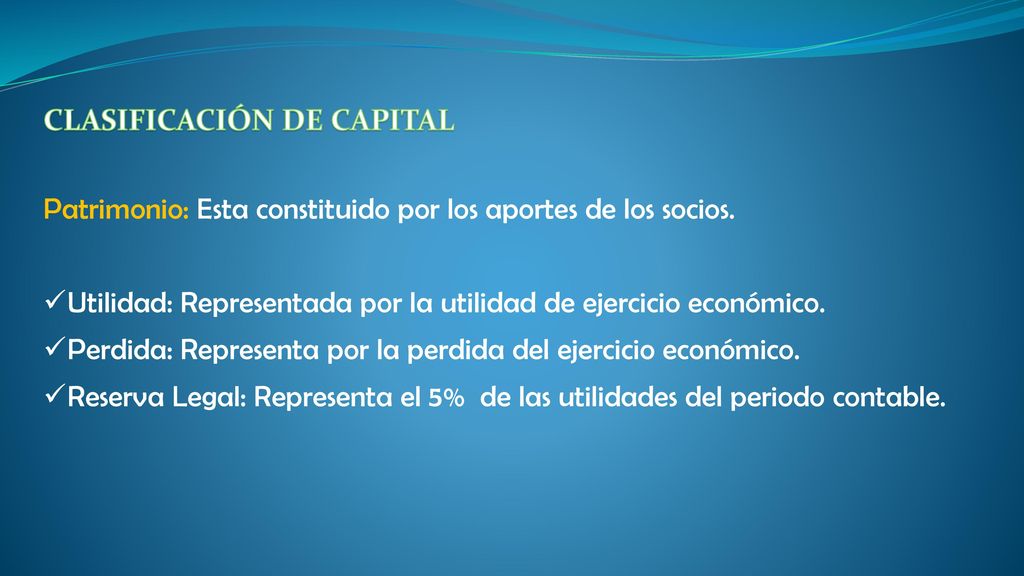 CLASIFICACIÓN DE CAPITAL

Patrimonio: Esta constituido por los aportes de los socios.

✓Utilidad: Representada por la utilidad de ejercicio económico.
✓Perdida: Representa por la perdida del ejercicio económico.
✓Reserva Legal: Representa el 5% de las utilidades del periodo contable.